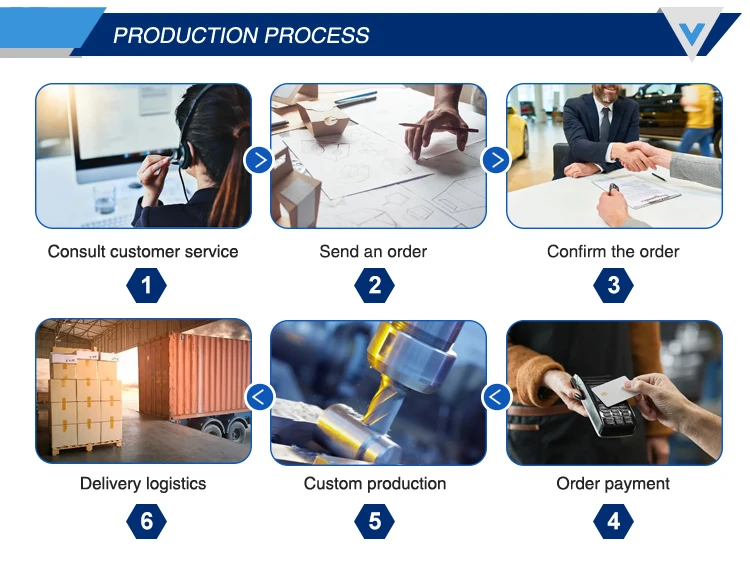 PRODUCTION PROCESS

Consult customer service
1

Send an order
2

Confirm the order
3

Delivery logistics
6

Custom production
5

Order payment
4